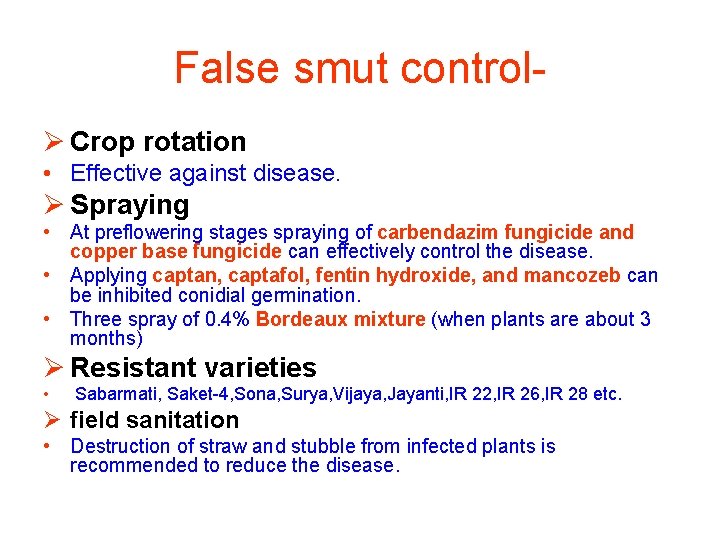 False smut control-

➢ Crop rotation

• Effective against disease.

➢ Spraying

• At preflowering stages spraying of carbendazim fungicide and copper base fungicide can effectively control the disease.

• Applying captan, captafol, fentin hydroxide, and mancozeb can be inhibited conidial germination.

• Three spray of 0.4% Bordeaux mixture (when plants are about 3 months)

➢ Resistant varieties

• Sabarmati, Saket-4,Sona,Surya,Vijaya,Jayanti,IR 22,IR 26,IR 28 etc.

➢ field sanitation

• Destruction of straw and stubble from infected plants is recommended to reduce the disease.